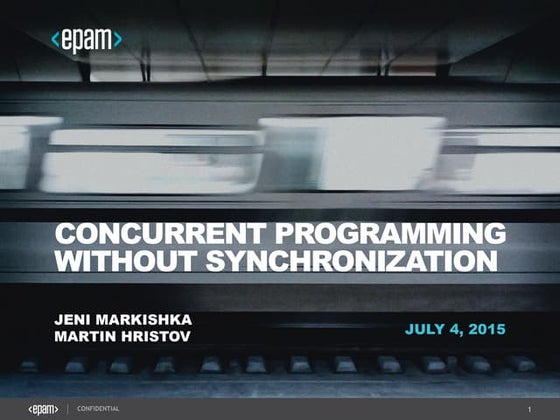 <epam>

CONCURRENT PROGRAMMING WITHOUT SYNCHRONIZATION

JENI MARKISHKA
MARTIN HRISTOV

JULY 4, 2015

<epam> | CONFIDENTIAL

1